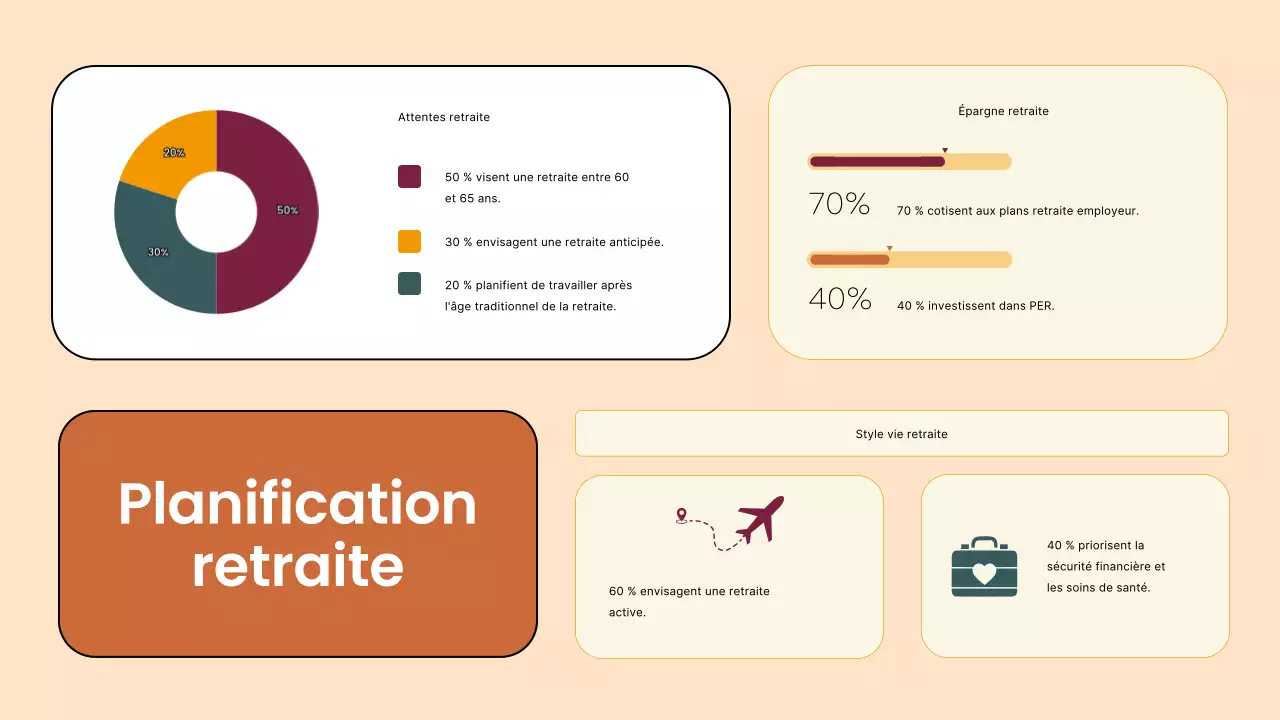 20%

50%

30%

Attentes retraite

50 % visent une retraite entre 60 et 65 ans.

30 % envisagent une retraite anticipée.

20 % planifient de travailler après l'âge traditionnel de la retraite.

Épargne retraite

70%

70 % cotisent aux plans retraite employeur.

40%

40 % investissent dans PER.

Planification retraite

Style vie retraite

60 % envisagent une retraite active.

40 % priorisent la sécurité financière et les soins de santé.